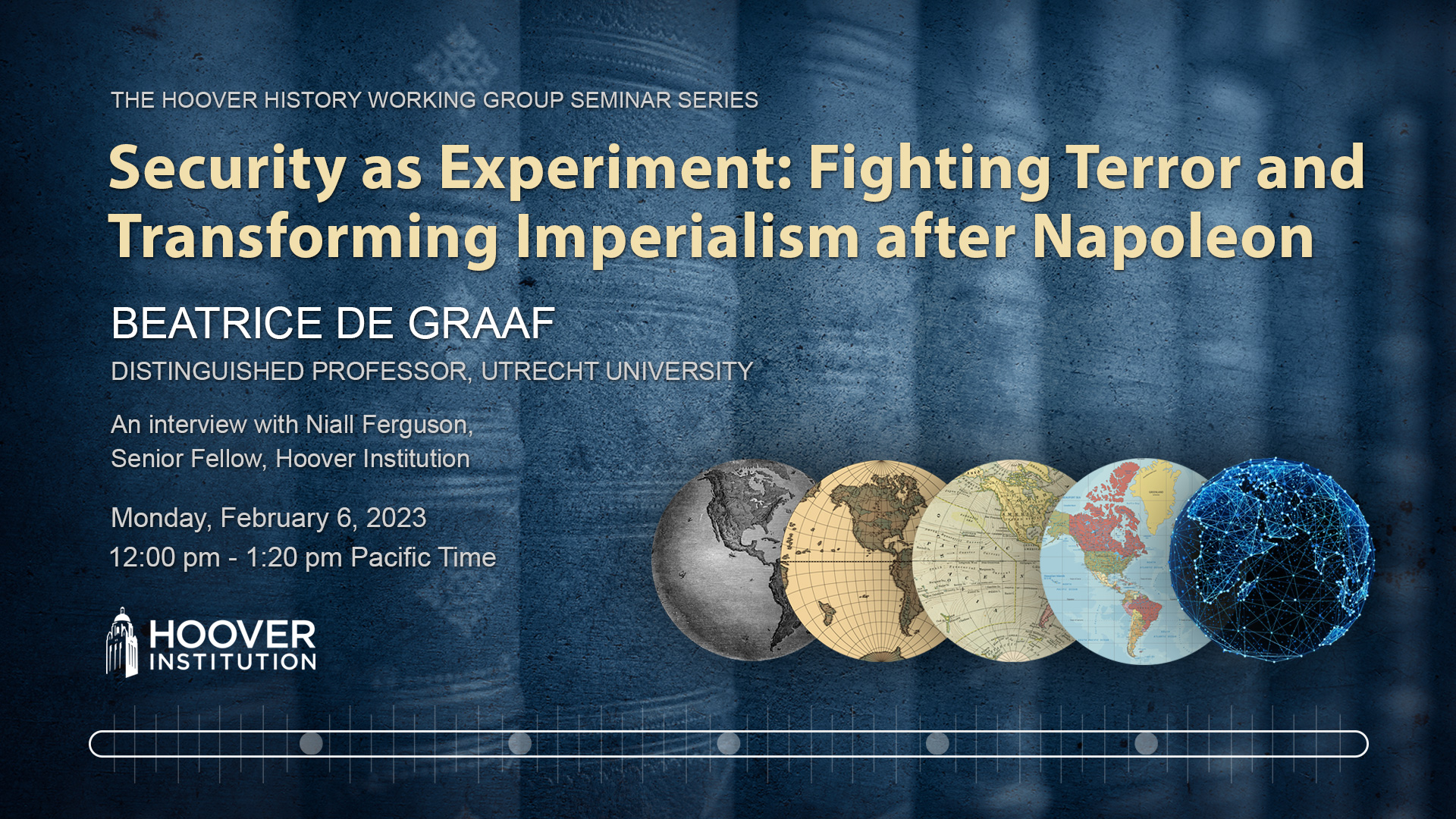 THE HOOVER HISTORY WORKING GROUP SEMINAR SERIES

Security as Experiment: Fighting Terror and Transforming Imperialism after Napoleon

BEATRICE DE GRAAF

DISTINGUISHED PROFESSOR, UTRECHT UNIVERSITY

An interview with Niall Ferguson, Senior Fellow, Hoover Institution

Monday, February 6, 2023
12:00 pm - 1:20 pm Pacific Time

HOOVER INSTITUTION